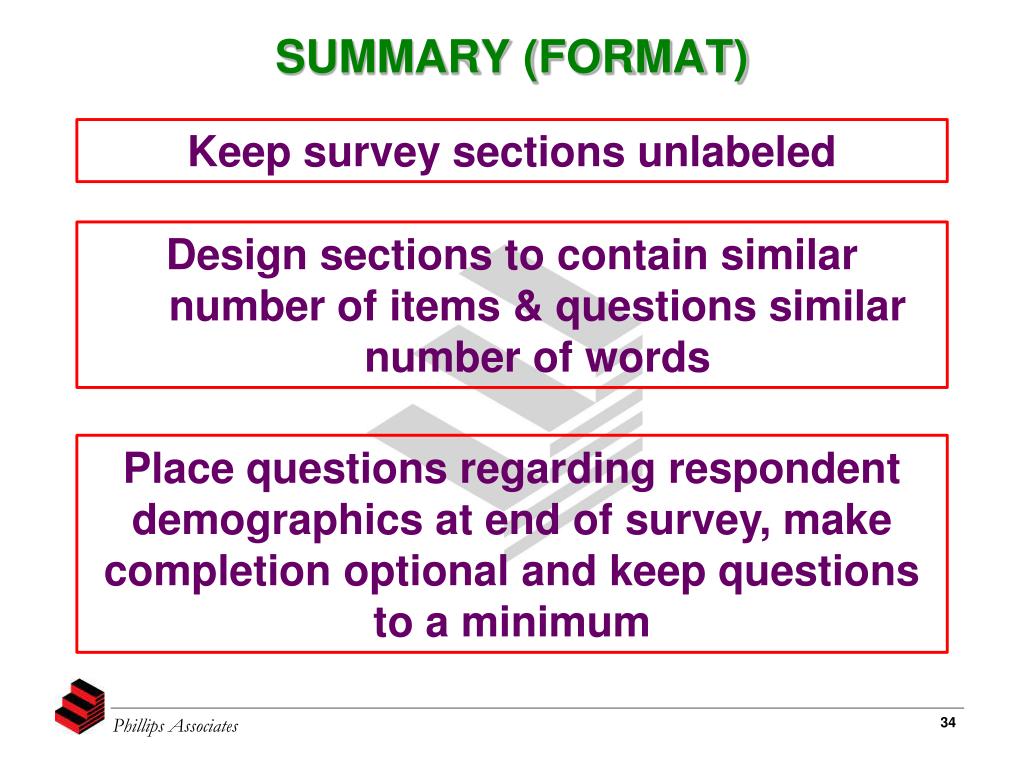 SUMMARY (FORMAT)

Keep survey sections unlabeled

Design sections to contain similar number of items & questions similar number of words

Place questions regarding respondent demographics at end of survey, make completion optional and keep questions to a minimum

Phillips Associates

34